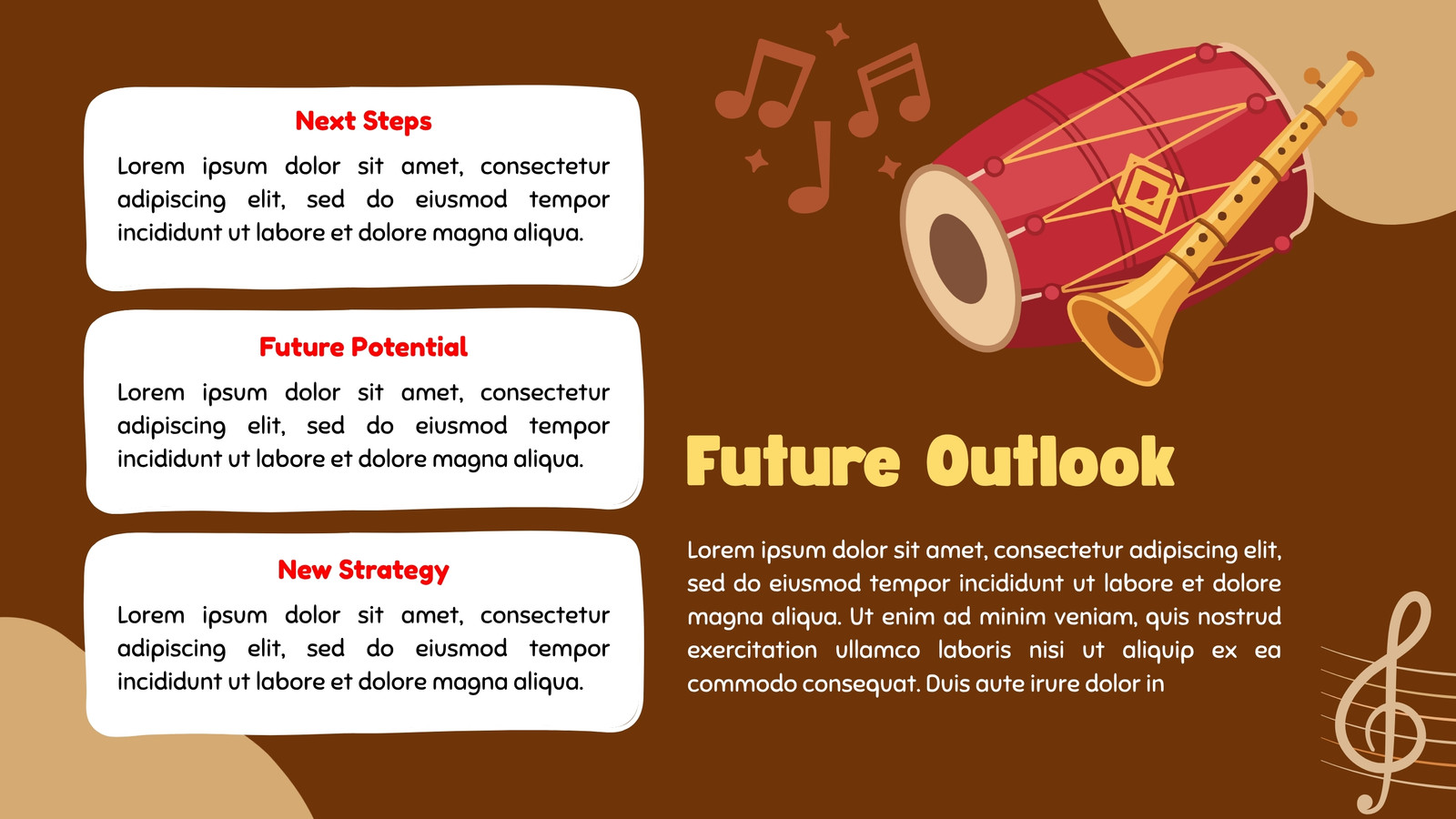 Next Steps

Lorem ipsum dolor sit amet, consectetur adipiscing elit, sed do eiusmod tempor incididunt ut labore et dolore magna aliqua.

Future Potential

Lorem ipsum dolor sit amet, consectetur adipiscing elit, sed do eiusmod tempor incididunt ut labore et dolore magna aliqua.

New Strategy

Lorem ipsum dolor sit amet, consectetur adipiscing elit, sed do eiusmod tempor incididunt ut labore et dolore magna aliqua.

Future Outlook

Lorem ipsum dolor sit amet, consectetur adipiscing elit, sed do eiusmod tempor incididunt ut labore et dolore magna aliqua. Ut enim ad minim veniam, quis nostrud exercitation ullamco laboris nisi ut aliquip ex ea commodo consequat. Duis aute irure dolor in